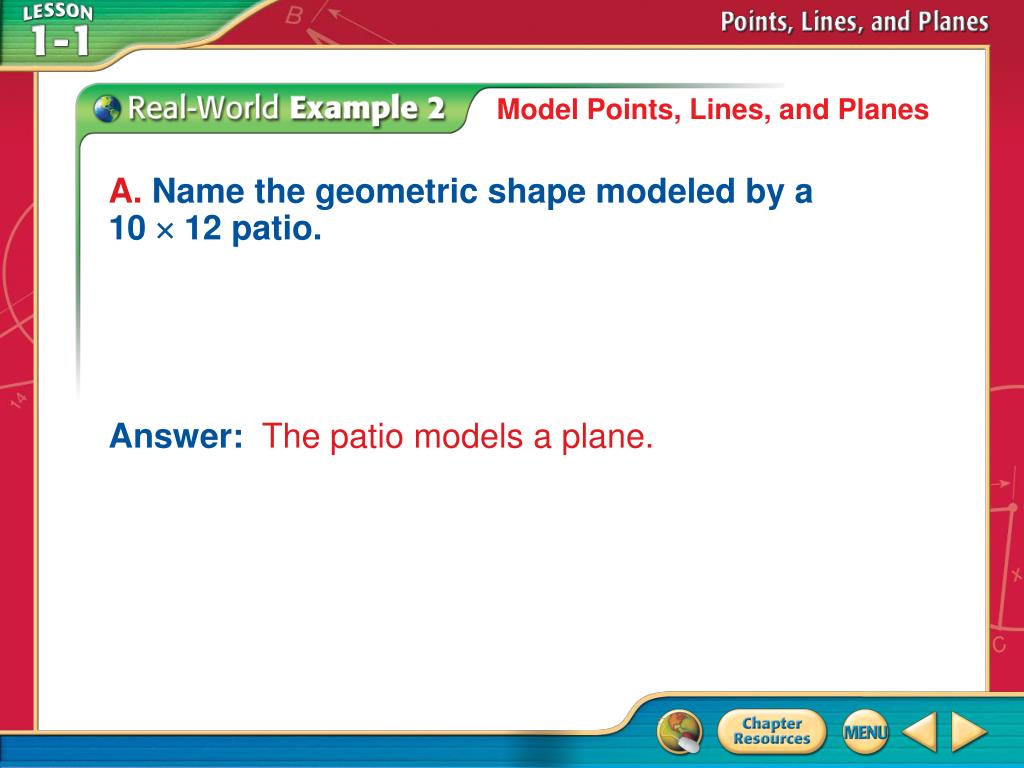 LESSON 1-1

Points, Lines, and Planes

Real-World Example 2

Model Points, Lines, and Planes

A. Name the geometric shape modeled by a $10 \times 12$ patio.

Answer: The patio models a plane.

Chapter Resources

MENU